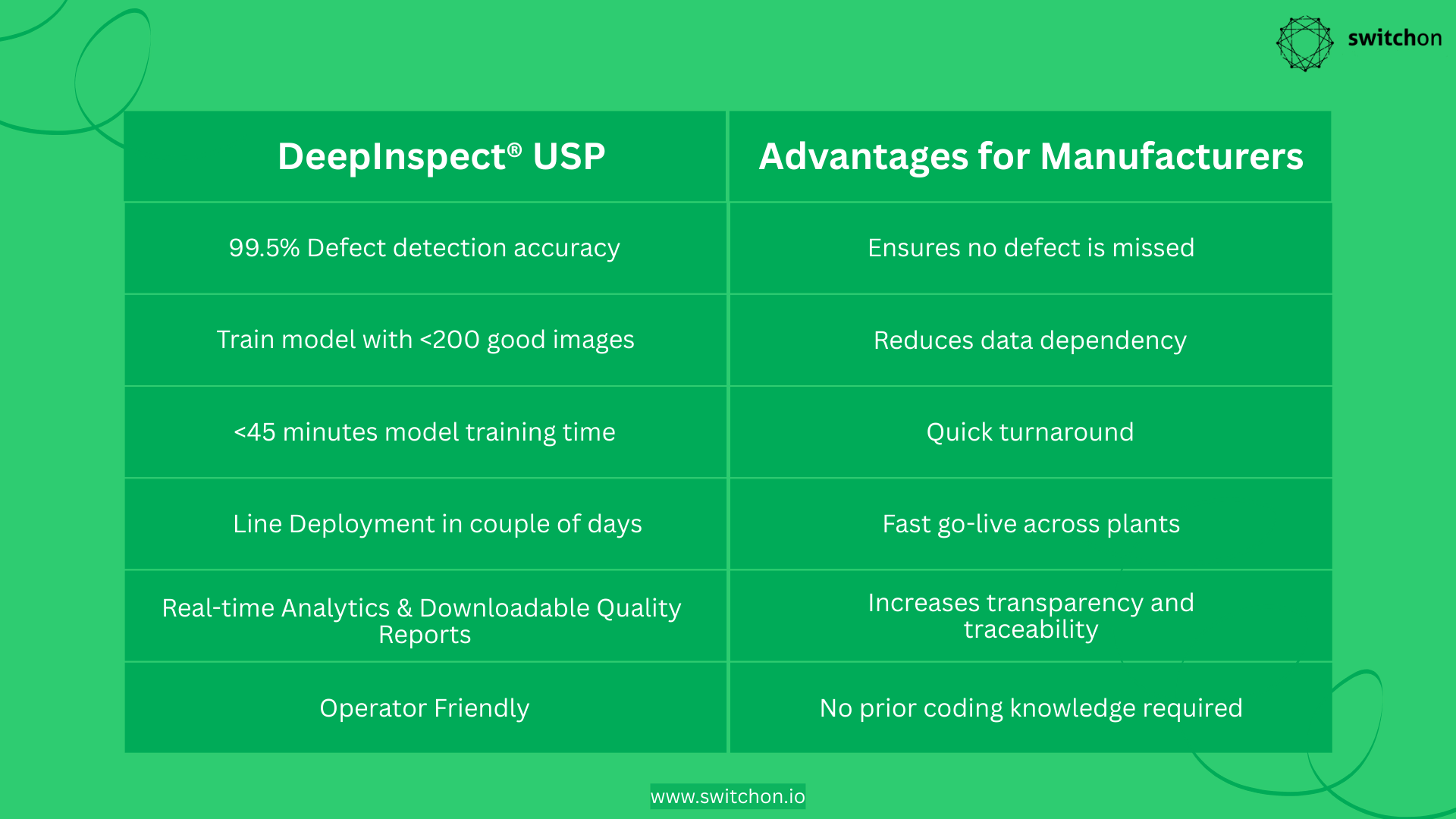 switchon

| DeepInspect® USP | Advantages for Manufacturers |
|---|---|
| 99.5% Defect detection accuracy | Ensures no defect is missed |
| Train model with <200 good images | Reduces data dependency |
| <45 minutes model training time | Quick turnaround |
| Line Deployment in couple of days | Fast go-live across plants |
| Real-time Analytics & Downloadable Quality Reports | Increases transparency and traceability |
| Operator Friendly | No prior coding knowledge required |

www.switchon.io